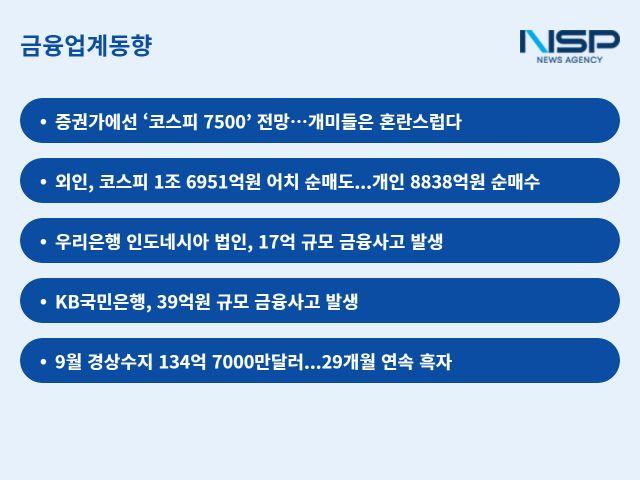 금융업계동향

NSP
NEWS AGENCY

• 증권가에선 ‘코스피 7500’ 전망…개미들은 혼란스럽다

• 외인, 코스피 1조 6951억원 어치 순매도...개인 8838억원 순매수

• 우리은행 인도네시아 법인, 17억 규모 금융사고 발생

• KB국민은행, 39억원 규모 금융사고 발생

• 9월 경상수지 134억 7000만달러...29개월 연속 흑자